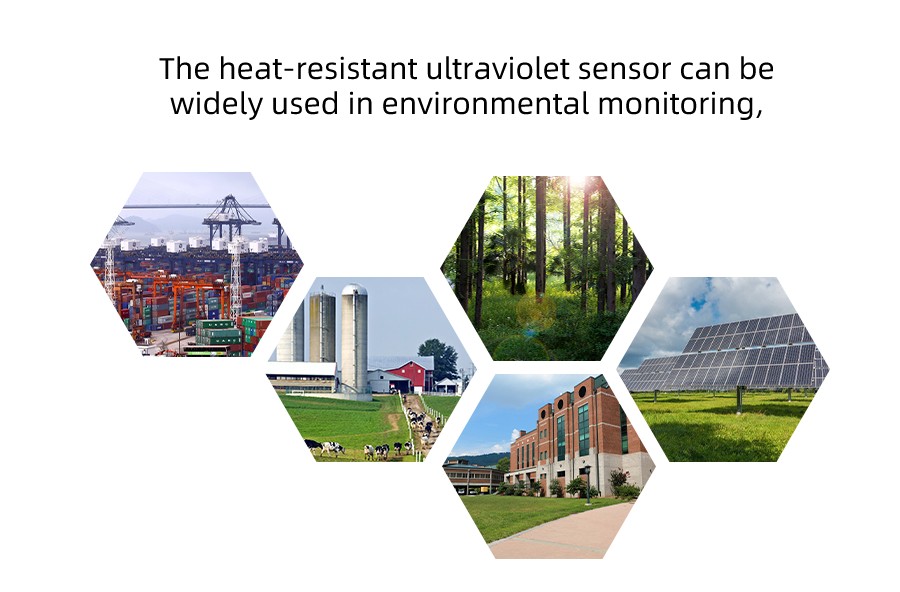 The heat-resistant ultraviolet sensor can be widely used in environmental monitoring,